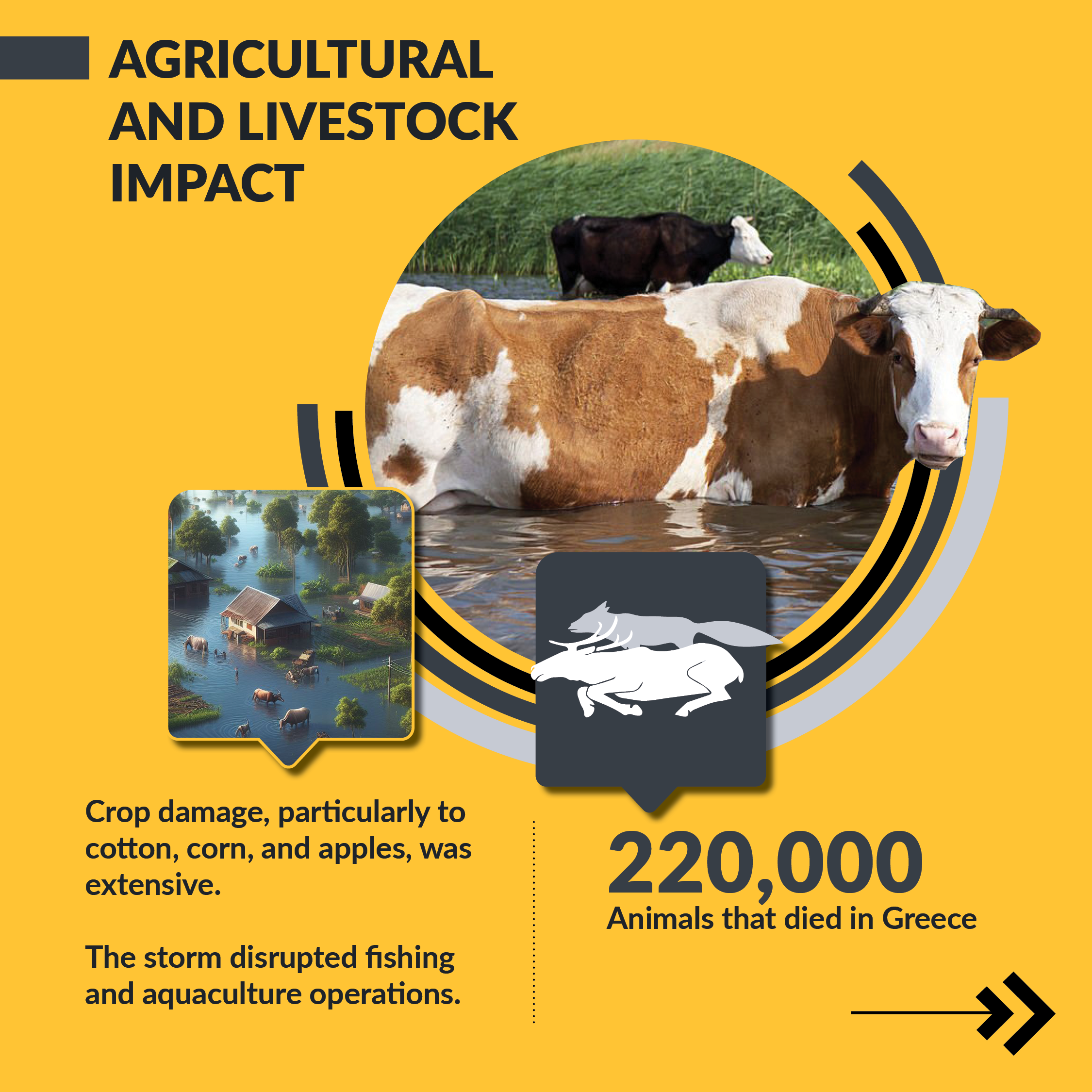 AGRICULTURAL AND LIVESTOCK IMPACT

Crop damage, particularly to cotton, corn, and apples, was extensive.

The storm disrupted fishing and aquaculture operations.

220,000
Animals that died in Greece